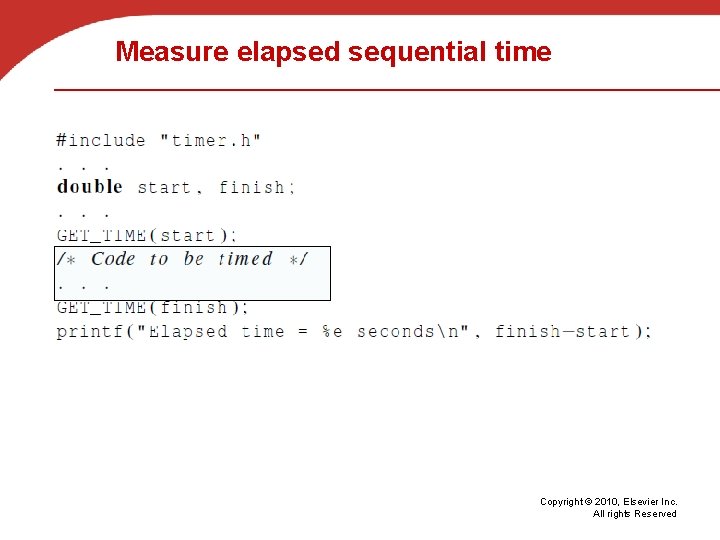 Measure elapsed sequential time

#include "timer.h"
. . .
double start, finish;
. . .
GET_TIME(start);
/* Code to be timed */
. . .
GET_TIME(finish);
printf("Elapsed time = %e seconds\n", finish−start);

Copyright © 2010, Elsevier Inc.
All rights Reserved